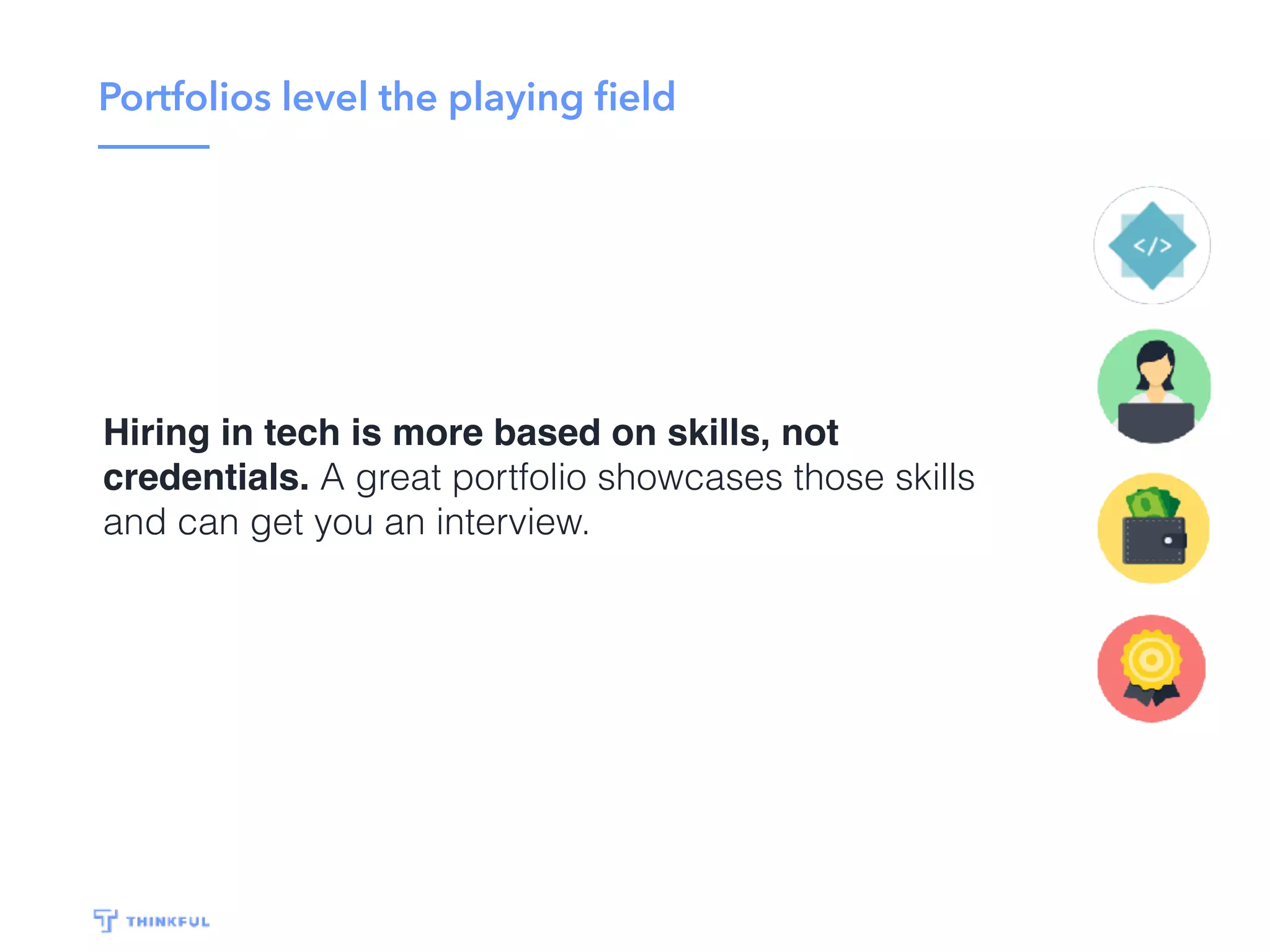 Portfolios level the playing field

</>

Hiring in tech is more based on skills, not credentials. A great portfolio showcases those skills and can get you an interview.

THINKFUL